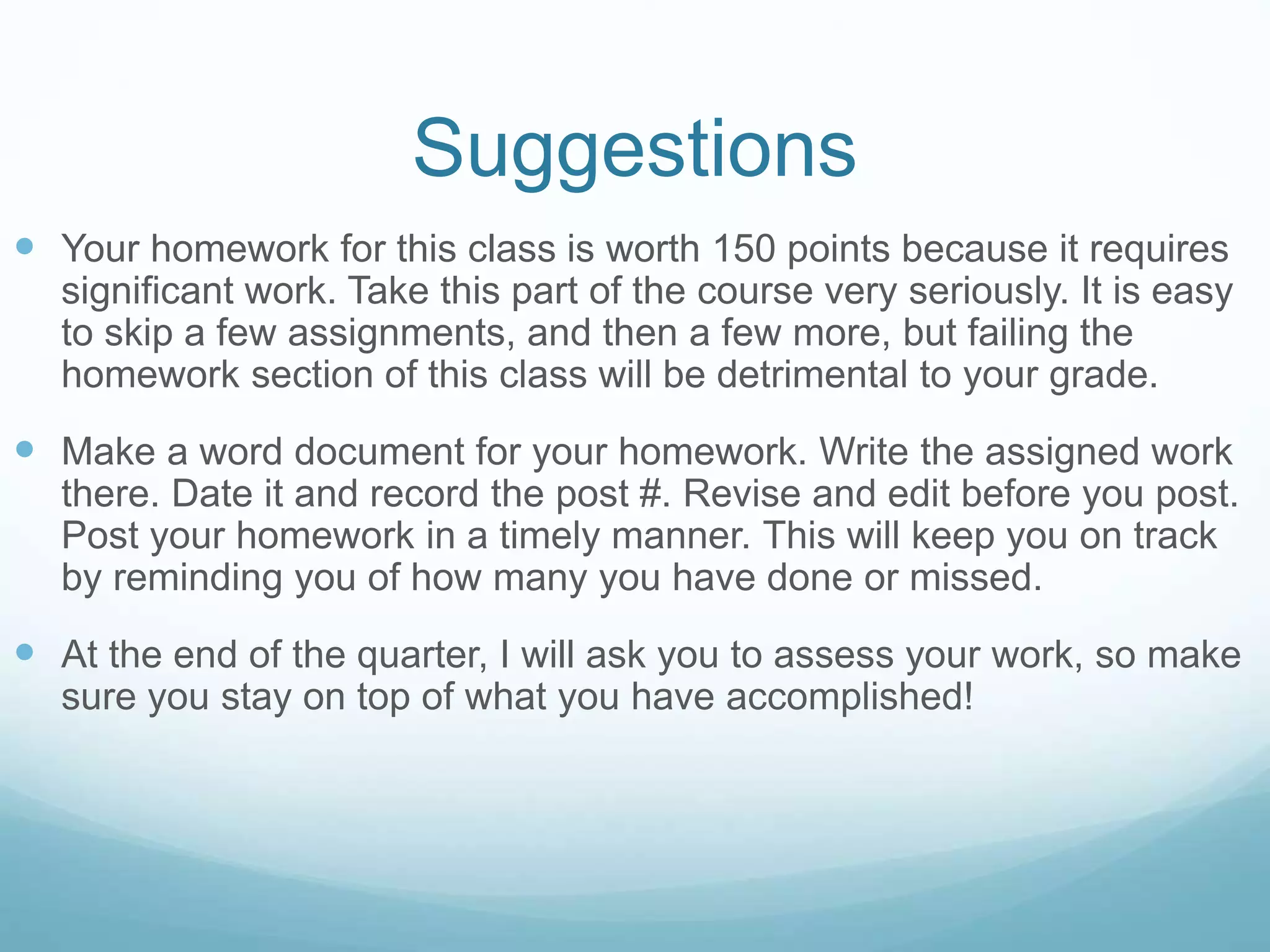 Suggestions

- Your homework for this class is worth 150 points because it requires significant work. Take this part of the course very seriously. It is easy to skip a few assignments, and then a few more, but failing the homework section of this class will be detrimental to your grade.

- Make a word document for your homework. Write the assigned work there. Date it and record the post #. Revise and edit before you post. Post your homework in a timely manner. This will keep you on track by reminding you of how many you have done or missed.

- At the end of the quarter, I will ask you to assess your work, so make sure you stay on top of what you have accomplished!